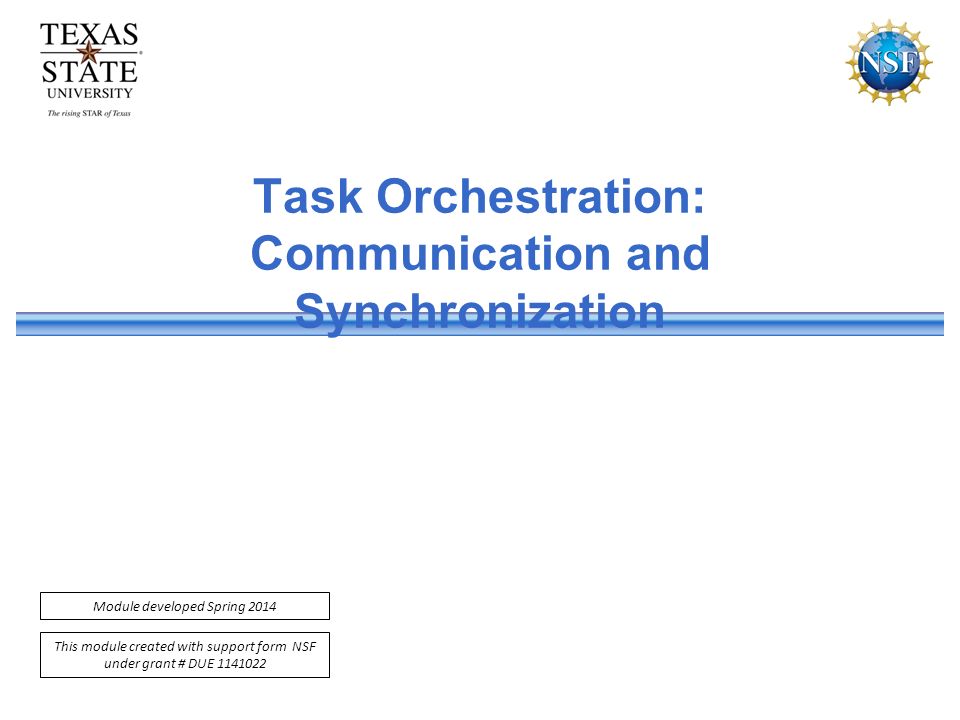 TEXAS STATE UNIVERSITY
The rising STAR of Texas

NSF

Task Orchestration: Communication and Synchronization

Module developed Spring 2014

This module created with support form NSF under grant # DUE 1141022